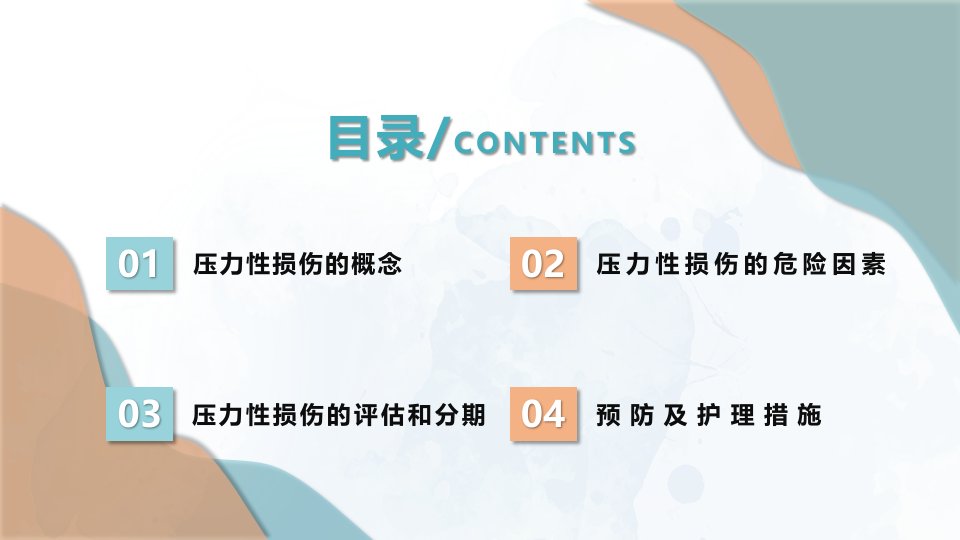 目录/CONTENTS

01 压力性损伤的概念

02 压力性损伤的危险因素

03 压力性损伤的评估和分期

04 预防及护理措施